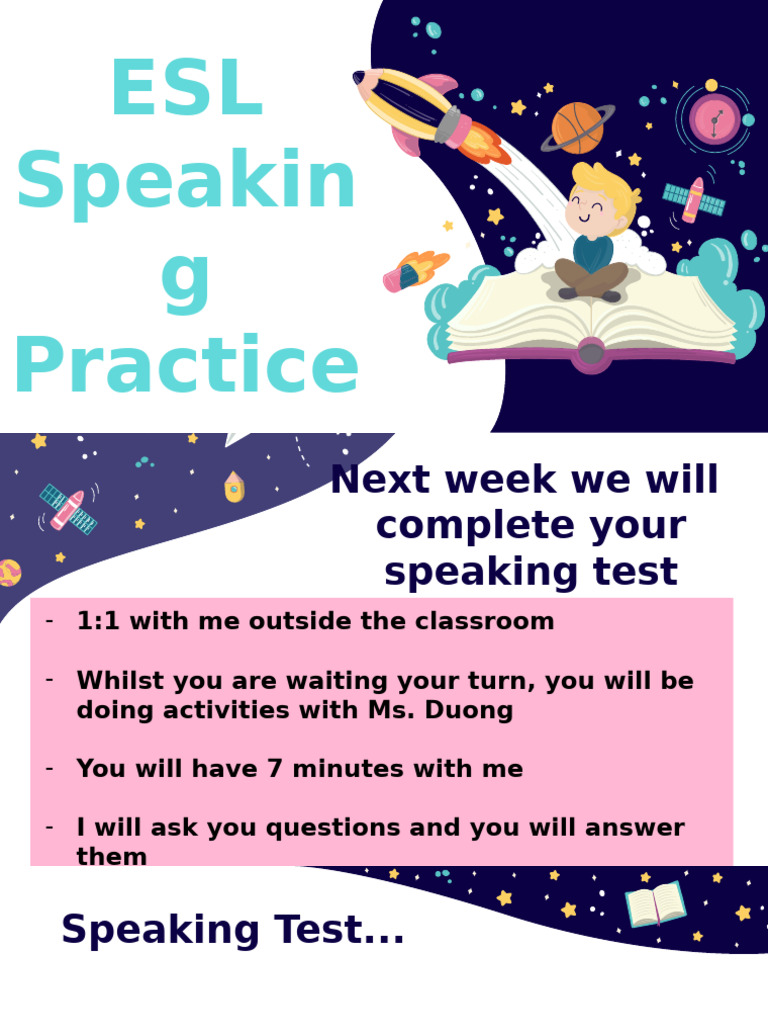 ESL Speakin g Practice

Next week we will complete your speaking test

- 1:1 with me outside the classroom

- Whilst you are waiting your turn, you will be doing activities with Ms. Duong

- You will have 7 minutes with me

- I will ask you questions and you will answer them

Speaking Test...